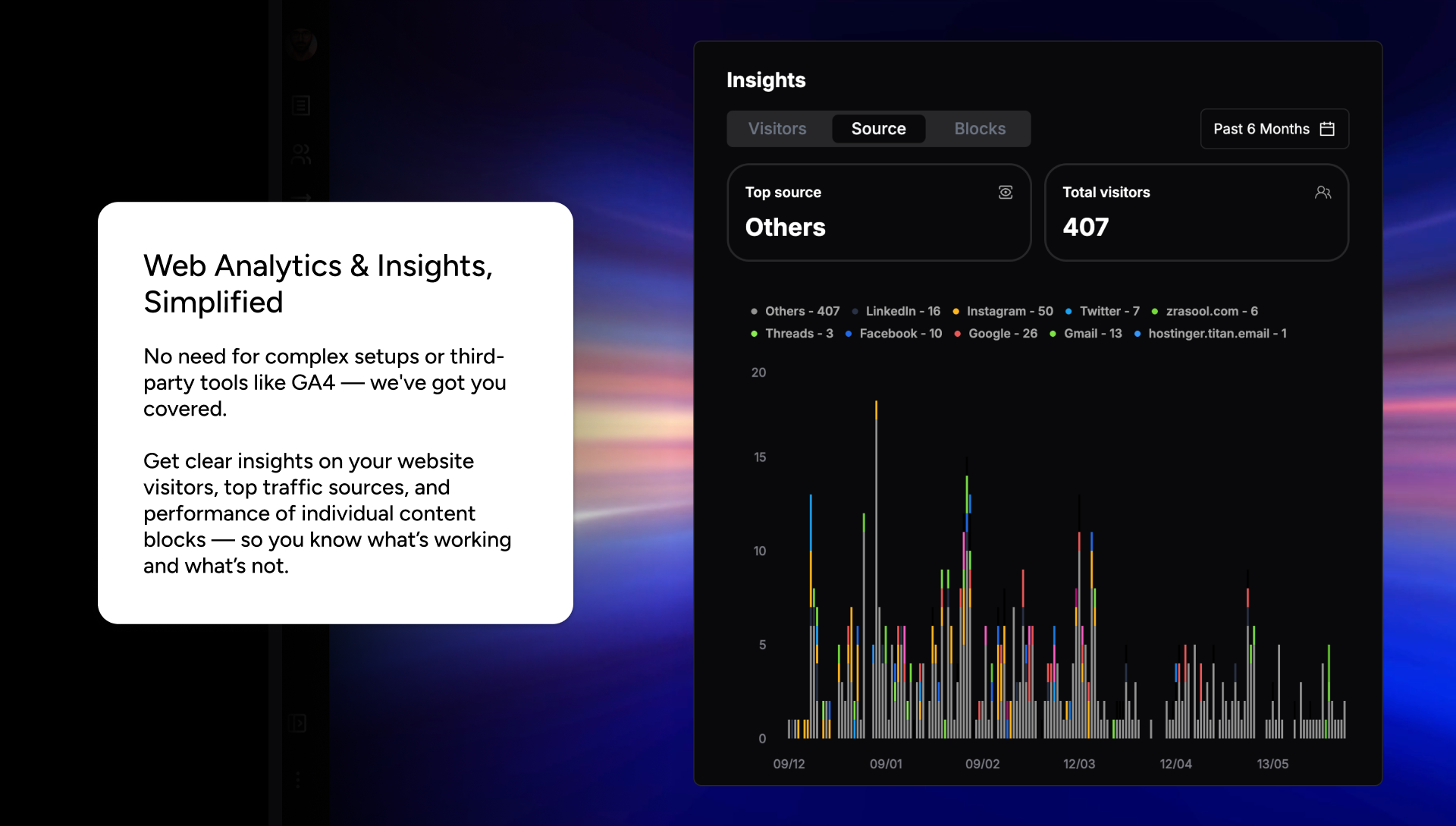 Web Analytics & Insights, Simplified

No need for complex setups or third-party tools like GA4 — we've got you covered.

Get clear insights on your website visitors, top traffic sources, and performance of individual content blocks — so you know what's working and what's not.

Insights

Visitors Source Blocks

Past 6 Months

Top source

Others

Total visitors

407

Others - 407 LinkedIn - 16 Instagram - 50 Twitter - 7 zrasool.com - 6
Threads - 3 Facebook - 10 Google - 26 Gmail - 13 hostinger.titan.email - 1

20
15
10
5
0

09/12 09/01 09/02 12/03 12/04 13/05